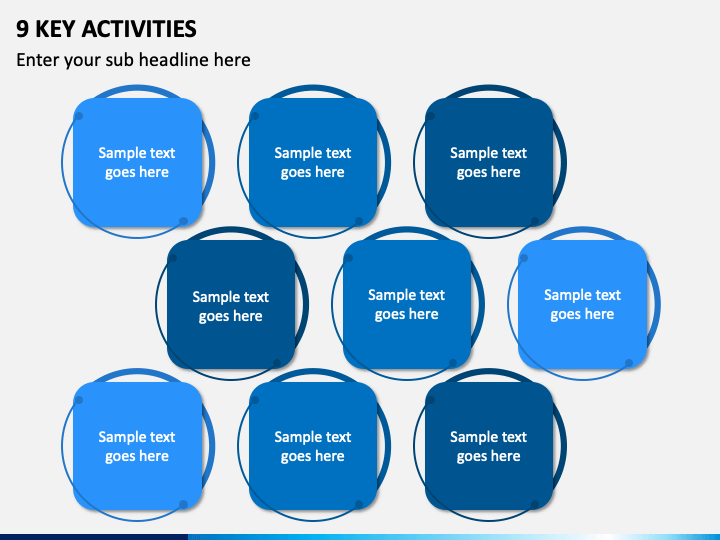 9 KEY ACTIVITIES

Enter your sub headline here

Sample text goes here

Sample text goes here

Sample text goes here

Sample text goes here

Sample text goes here

Sample text goes here

Sample text goes here

Sample text goes here

Sample text goes here